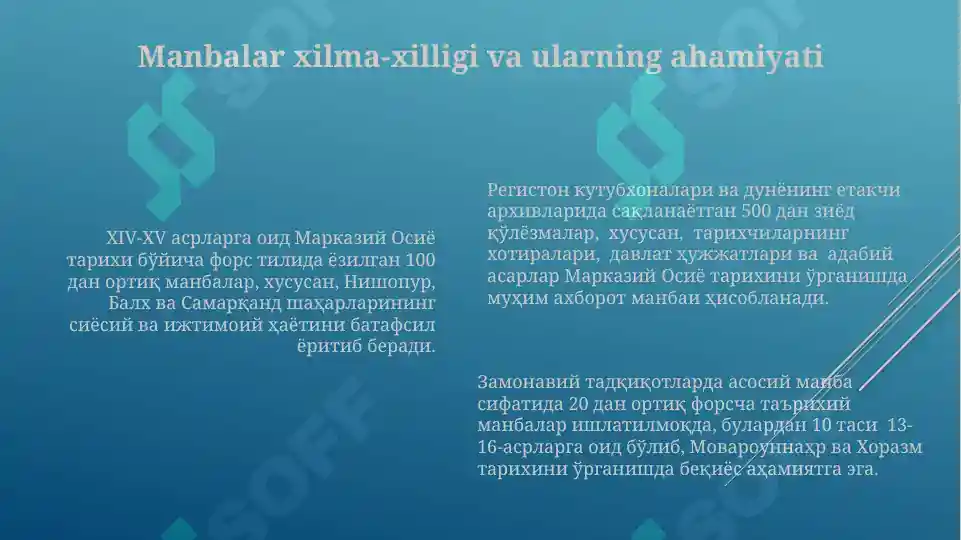 Manbalar xilma-xilligi va ularning ahamiyati

XIV-XV асрларга оид Марказий Осиё тарихи бўйича форс тилида ёзилган 100 дан ортиқ манбалар, хусусан, Нишопур, Балх ва Самарқанд шаҳарларининг сиёсий ва ижтимоий ҳаётини батафсил ёритиб беради.

Регистон кутубхоналари ва дунёнинг етакчи архивларида сақланаётган 500 дан зиёд қўлёзмалар, хусусан, тарихчиларнинг хотиралари, давлат ҳужжатлари ва адабий асарлар Марказий Осиё тарихини ўрганишда муҳим ахборот манбаи ҳисобланади.

Замонавий тадқиқотларда асосий манба сифатида 20 дан ортиқ форсча таърихий манбалар ишлатилмоқда, булардан 10 таси 13-16-асрларга оид бўлиб, Мовароуннаҳр ва Хоразм тарихини ўрганишда беқиёс аҳамиятга эга.

SOFF